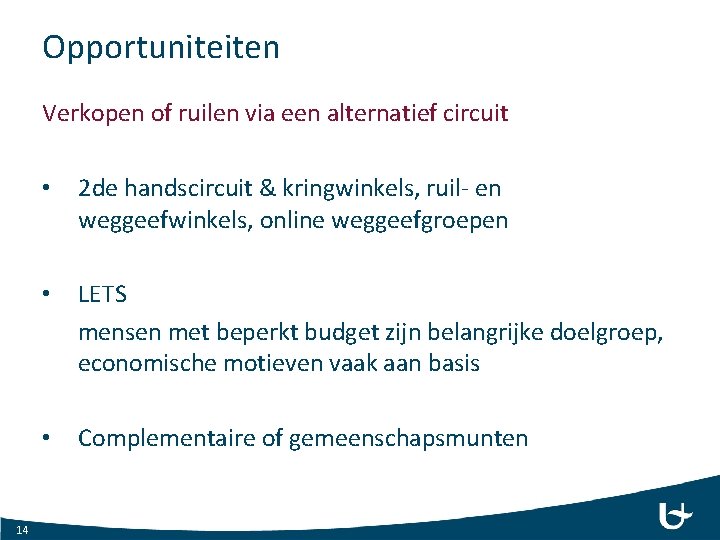 Opportuniteiten

Verkopen of ruilen via een alternatief circuit

• 2de handscircuit & kringwinkels, ruil- en weggeefwinkels, online weggeefgroepen

• LETS

mensen met beperkt budget zijn belangrijke doelgroep, economische motieven vaak aan basis

• Complementaire of gemeenschapsmunten

14